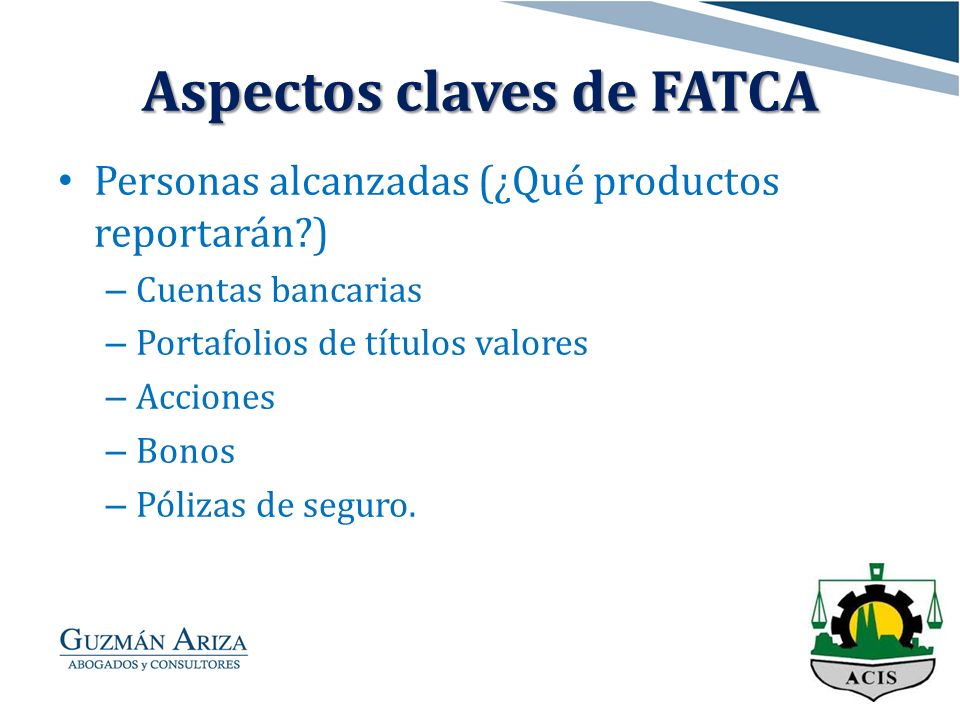 Aspectos claves de FATCA

• Personas alcanzadas (¿Qué productos reportarán?)
– Cuentas bancarias
– Portafolios de títulos valores
– Acciones
– Bonos
– Pólizas de seguro.

GUZMÁN ARIZA
ABOGADOS y CONSULTORES

ACIS